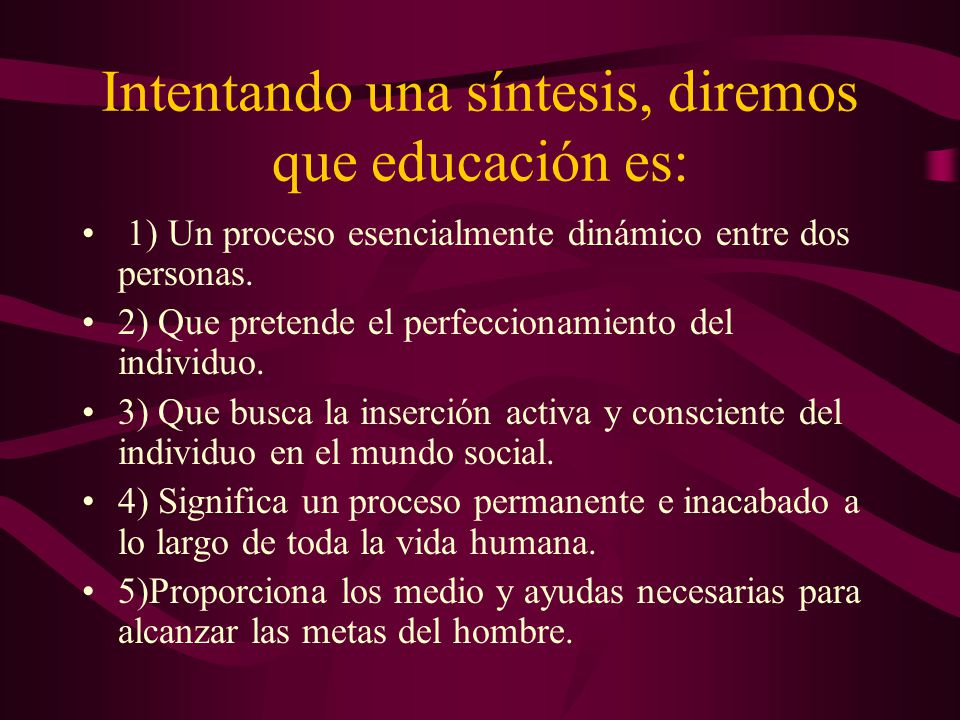 Intentando una síntesis, diremos que educación es:

• 1) Un proceso esencialmente dinámico entre dos personas.
• 2) Que pretende el perfeccionamiento del individuo.
• 3) Que busca la inserción activa y consciente del individuo en el mundo social.
• 4) Significa un proceso permanente e inacabado a lo largo de toda la vida humana.
• 5)Proporciona los medio y ayudas necesarias para alcanzar las metas del hombre.